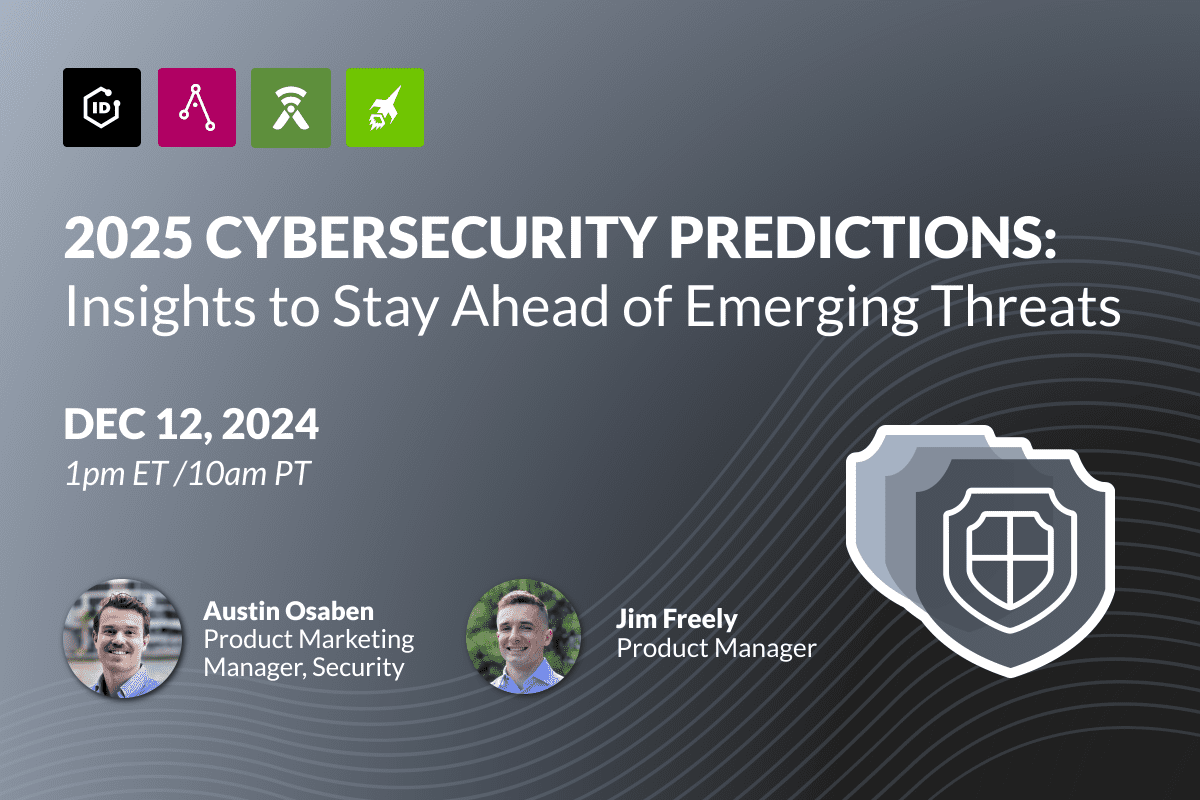 ID

2025 CYBERSECURITY PREDICTIONS:
Insights to Stay Ahead of Emerging Threats

DEC 12, 2024
1pm ET /10am PT

Austin Osaben
Product Marketing Manager, Security

Jim Freely
Product Manager